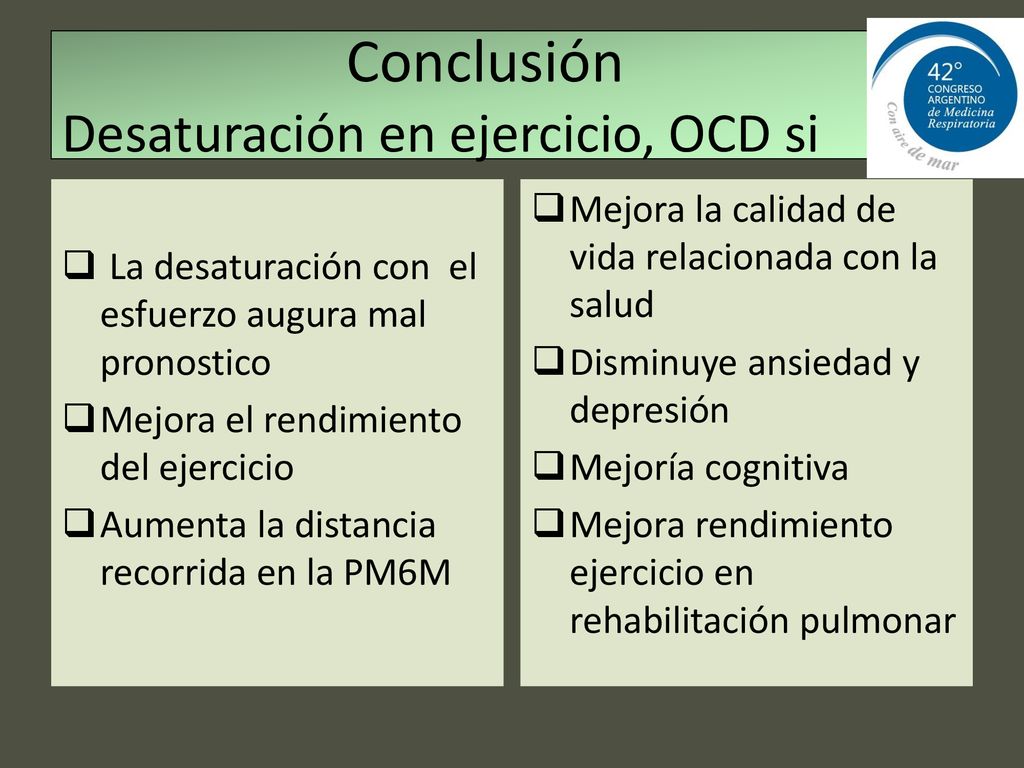 Conclusión
Desaturación en ejercicio, OCD si

42°
CONGRESO ARGENTINO de Medicina Respiratoria
Con aire de mar

❑ La desaturación con el esfuerzo augura mal pronostico
❑ Mejora el rendimiento del ejercicio
❑ Aumenta la distancia recorrida en la PM6M

❑ Mejora la calidad de vida relacionada con la salud
❑ Disminuye ansiedad y depresión
❑ Mejoría cognitiva
❑ Mejora rendimiento ejercicio en rehabilitación pulmonar